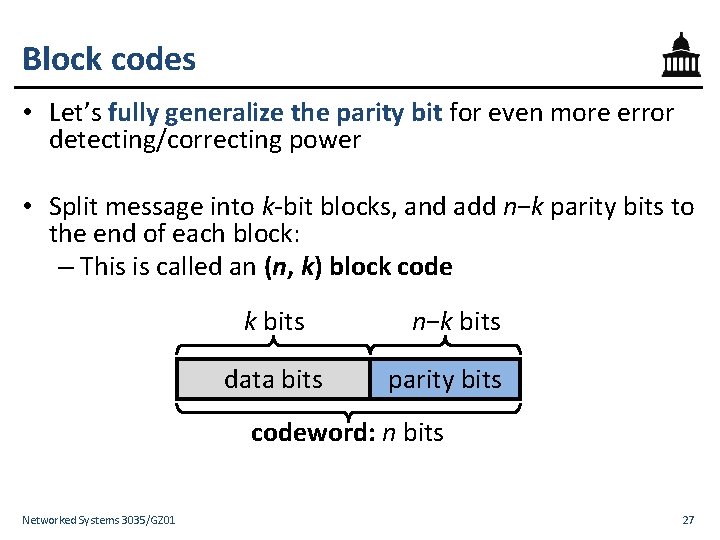 Block codes

• Let's fully generalize the parity bit for even more error detecting/correcting power

• Split message into $k$-bit blocks, and add $n-k$ parity bits to the end of each block:
  – This is called an $(n, k)$ block code

$k$ bits

$n-k$ bits

data bits

parity bits

codeword: $n$ bits

Networked Systems 3035/GZ01

27